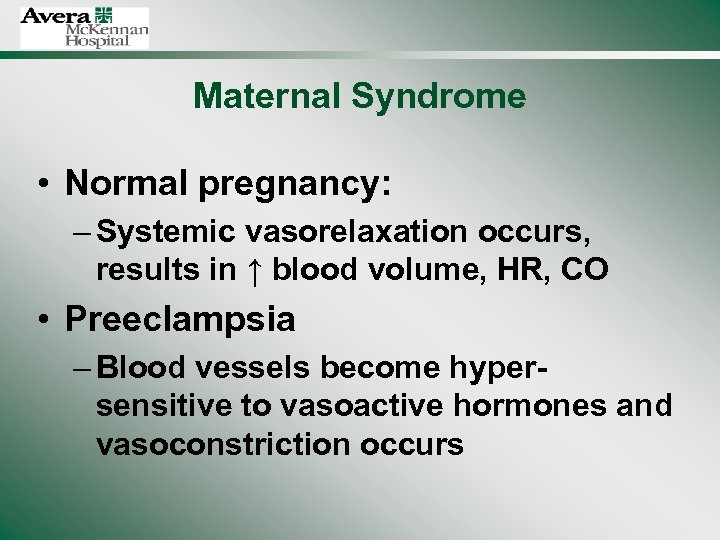 Avera McKennan Hospital

Maternal Syndrome

• Normal pregnancy:
– Systemic vasorelaxation occurs, results in ↑ blood volume, HR, CO

• Preeclampsia
– Blood vessels become hypersensitive to vasoactive hormones and vasoconstriction occurs